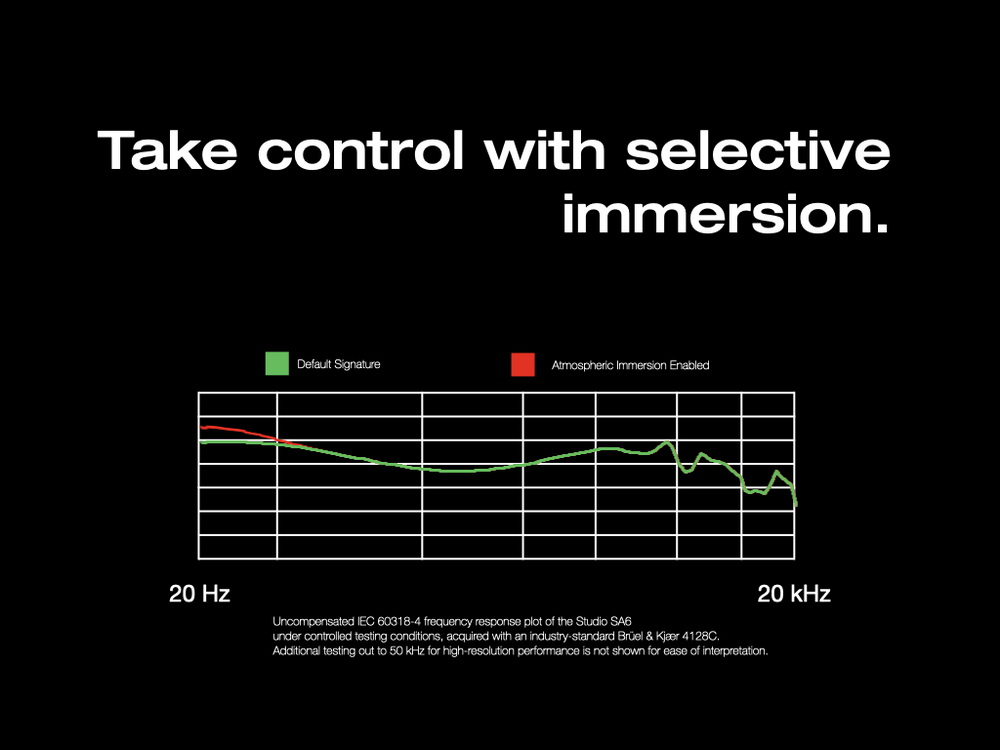 Take control with selective immersion.

Default Signature

Atmospheric Immersion Enabled

20 Hz

20 kHz

Uncompensated IEC 60318-4 frequency response plot of the Studio SA6 under controlled testing conditions, acquired with an industry-standard Brüel & Kjær 4128C. Additional testing out to 50 kHz for high-resolution performance is not shown for ease of interpretation.